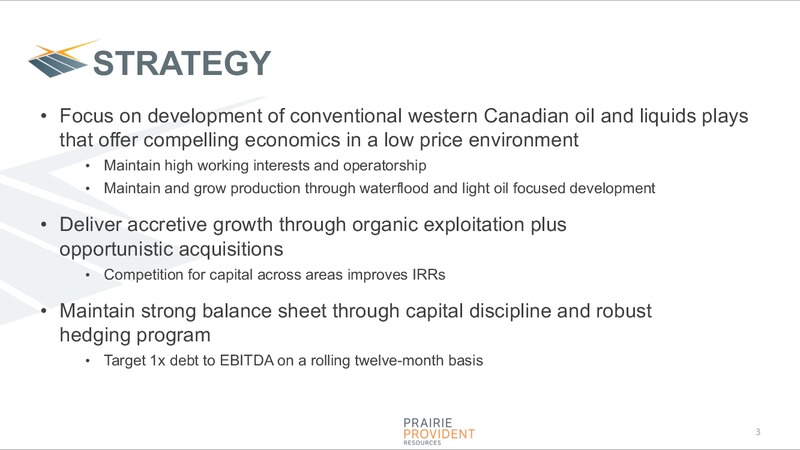 STRATEGY

• Focus on development of conventional western Canadian oil and liquids plays that offer compelling economics in a low price environment
  • Maintain high working interests and operatorship
  • Maintain and grow production through waterflood and light oil focused development

• Deliver accretive growth through organic exploitation plus opportunistic acquisitions
  • Competition for capital across areas improves IRRs

• Maintain strong balance sheet through capital discipline and robust hedging program
  • Target 1x debt to EBITDA on a rolling twelve-month basis

PRAIRIE PROVIDENT RESOURCES

3